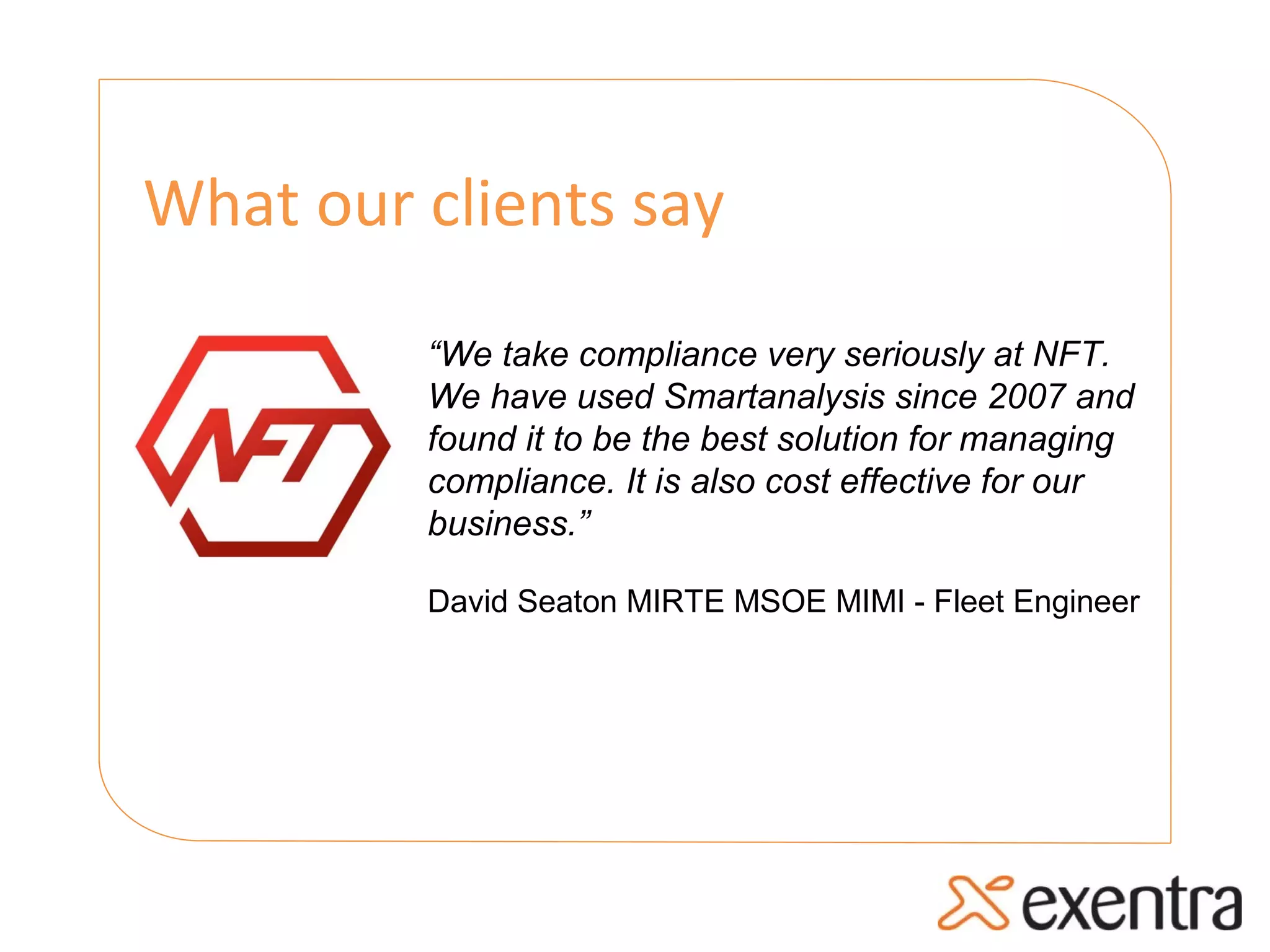 What our clients say

NFT

“We take compliance very seriously at NFT. We have used Smartanalysis since 2007 and found it to be the best solution for managing compliance. It is also cost effective for our business.”

David Seaton MIRTE MSOE MIMI - Fleet Engineer

exentra